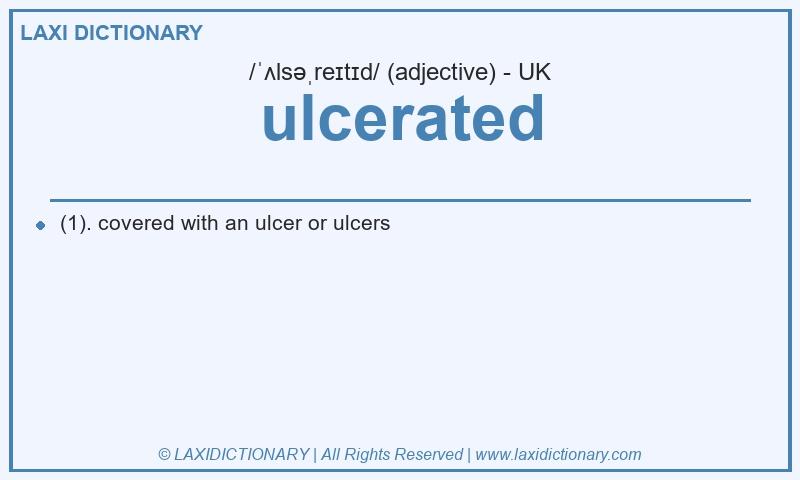 LAXI DICTIONARY

/ˈʌlsəˌreɪtɪd/ (adjective) - UK

ulcerated

(1). covered with an ulcer or ulcers

© LAXIDICTIONARY | All Rights Reserved | www.laxidictionary.com